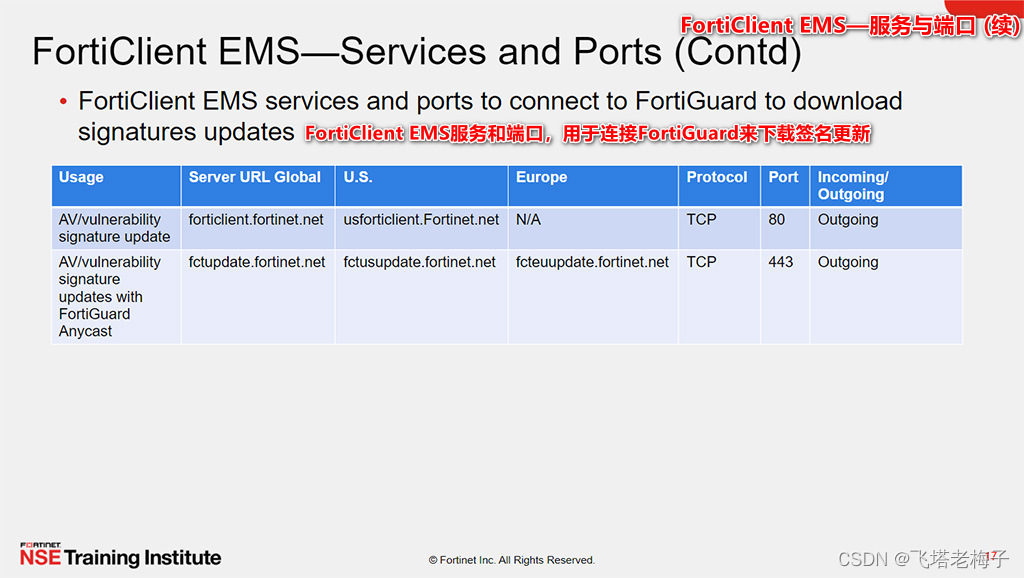 FortiClient EMS—服务与端口 (续)

FortiClient EMS—Services and Ports (Contd)

• FortiClient EMS services and ports to connect to FortiGuard to download signatures updates FortiClient EMS服务和端口，用于连接FortiGuard来下载签名更新

| Usage | Server URL Global | U.S. | Europe | Protocol | Port | Incoming/ Outgoing |
|---|---|---|---|---|---|---|
| AV/vulnerability signature update | forticlient.fortinet.net | usforticlient.Fortinet.net | N/A | TCP | 80 | Outgoing |
| AV/vulnerability signature updates with FortiGuard Anycast | fctupdate.fortinet.net | fctusupdate.fortinet.net | fcteuupdate.fortinet.net | TCP | 443 | Outgoing |

FORTINET
NSE Training Institute

© Fortinet Inc. All Rights Reserved.

CSDN @飞塔老梅子